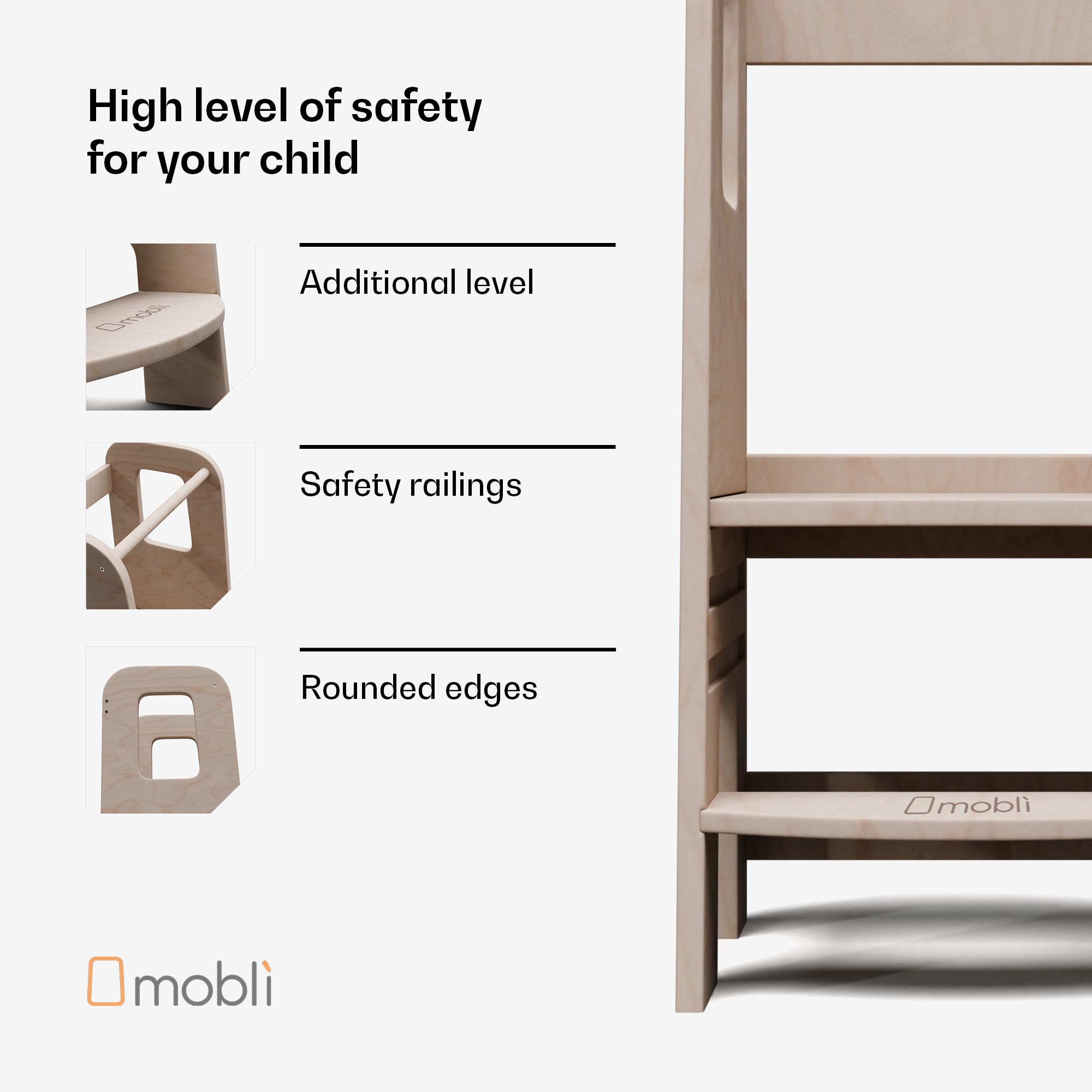 High level of safety for your child

mobli

Additional level

Safety railings

Rounded edges

mobli

mobli